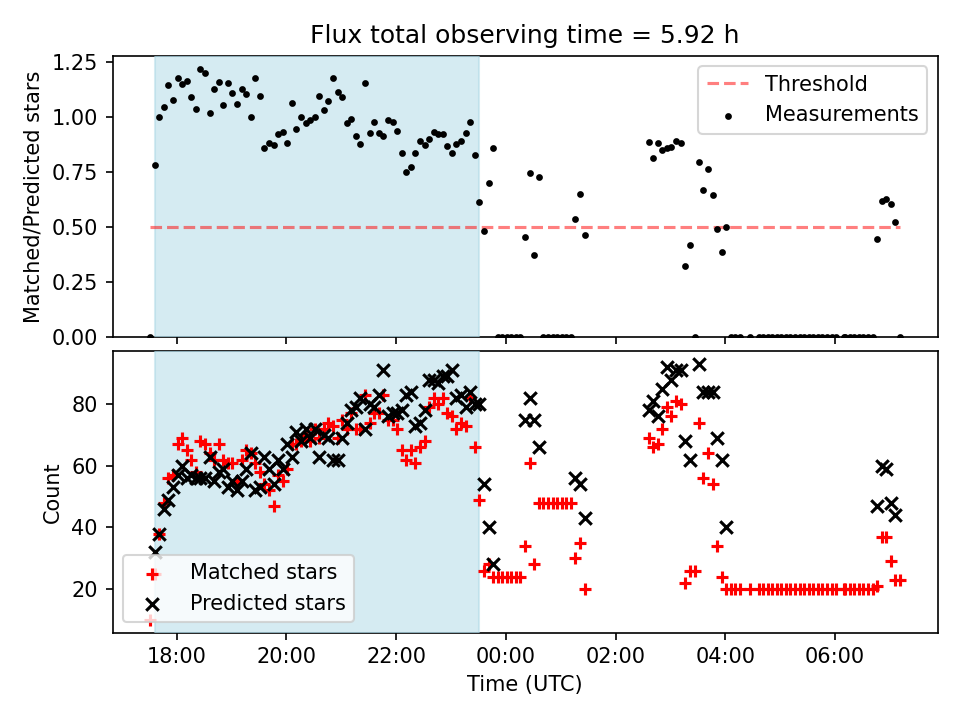 Flux total observing time = 5.92 h

Matched/Predicted stars

1.25
1.00
0.75
0.50
0.25
0.00

Threshold
Measurements

Count

80
60
40
20

Matched stars
Predicted stars

18:00
20:00
22:00
00:00
02:00
04:00
06:00

Time (UTC)